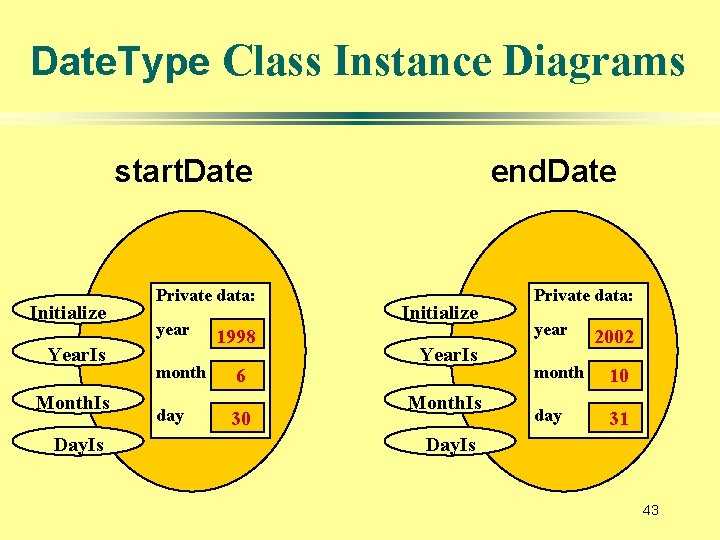 DateType Class Instance Diagrams

startDate

Initialize
YearIs
MonthIs
DayIs

Private data:
year 1998
month 6
day 30

endDate

Initialize
YearIs
MonthIs
DayIs

Private data:
year 2002
month 10
day 31

43